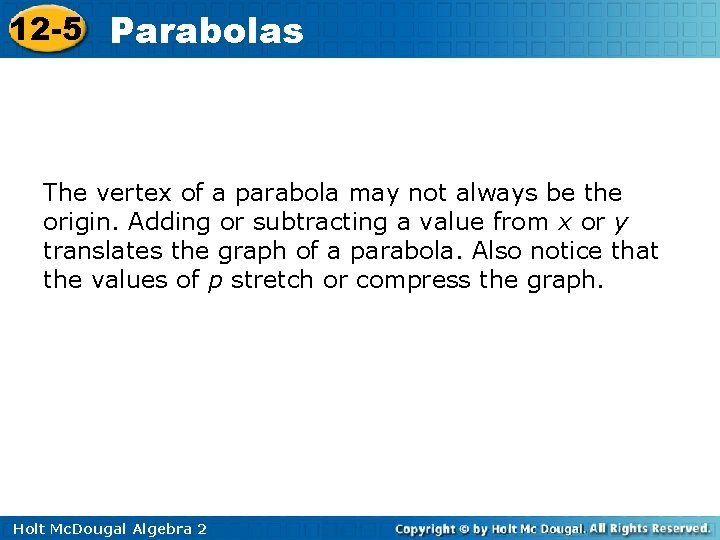 12-5 Parabolas

The vertex of a parabola may not always be the origin. Adding or subtracting a value from $x$ or $y$ translates the graph of a parabola. Also notice that the values of $p$ stretch or compress the graph.

Holt McDougal Algebra 2

Copyright © by Holt Mc Dougal. All Rights Reserved.